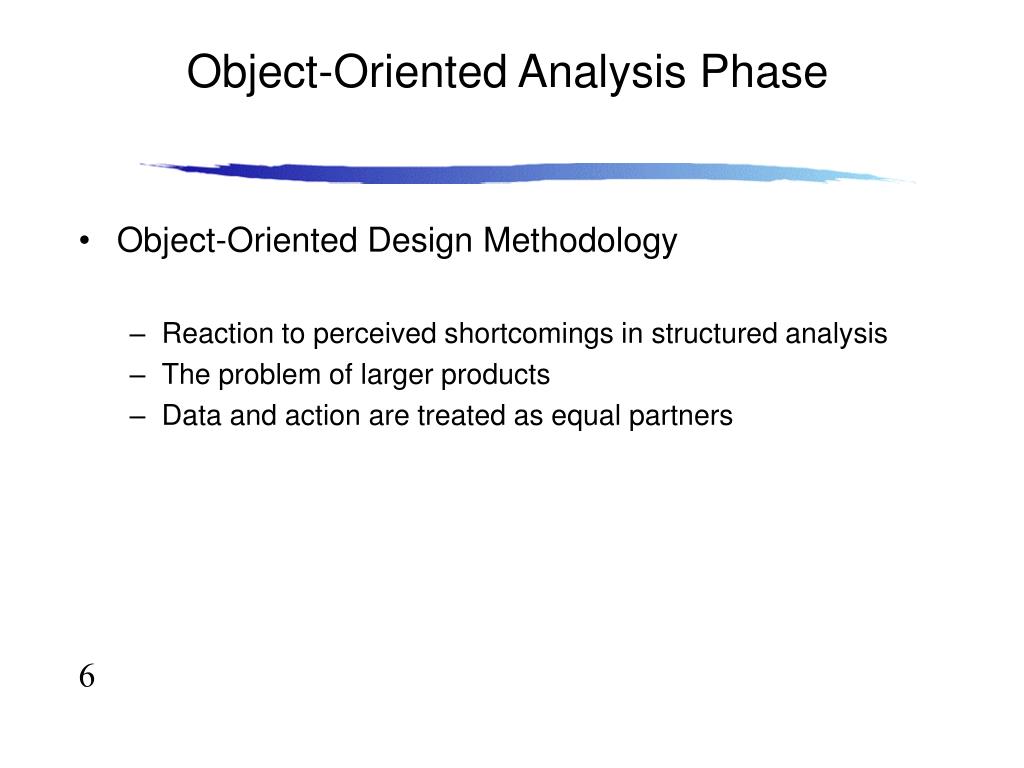 Object-Oriented Analysis Phase

• Object-Oriented Design Methodology

– Reaction to perceived shortcomings in structured analysis
– The problem of larger products
– Data and action are treated as equal partners

6